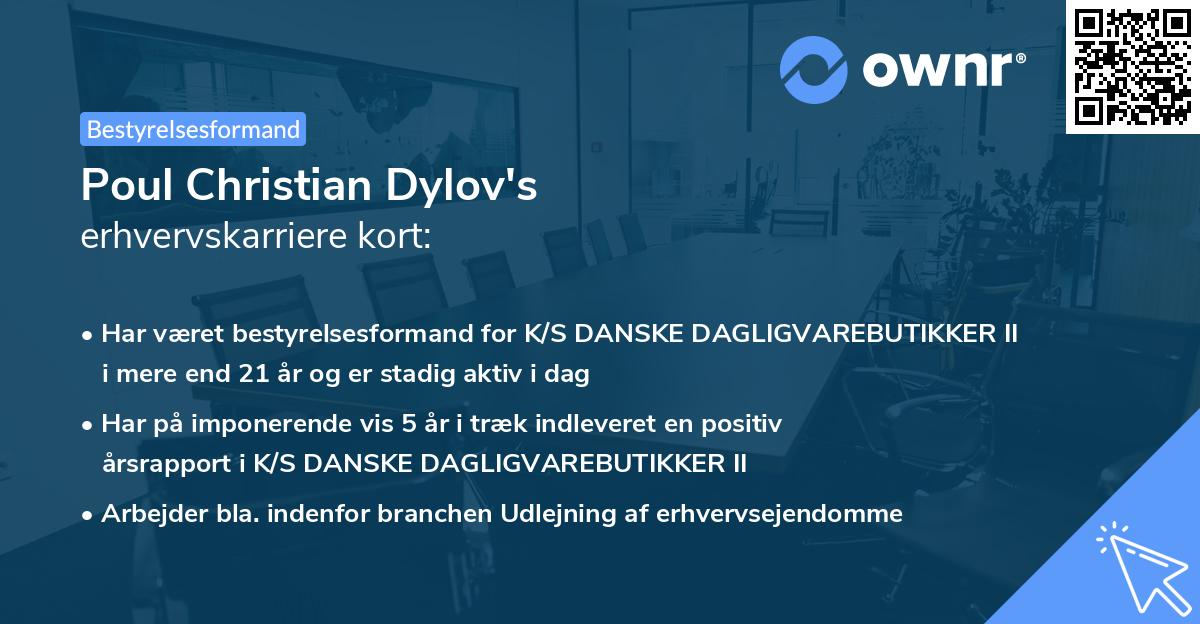 ownr®

Bestyrelsesformand

Poul Christian Dylov's
erhvervskarriere kort:

• Har været bestyrelsesformand for K/S DANSKE DAGLIGVAREBUTIKKER II i mere end 21 år og er stadig aktiv i dag

• Har på imponerende vis 5 år i træk indleveret en positiv årsrapport i K/S DANSKE DAGLIGVAREBUTIKKER II

• Arbejder bla. indenfor branchen Udlejning af erhvervsejendomme